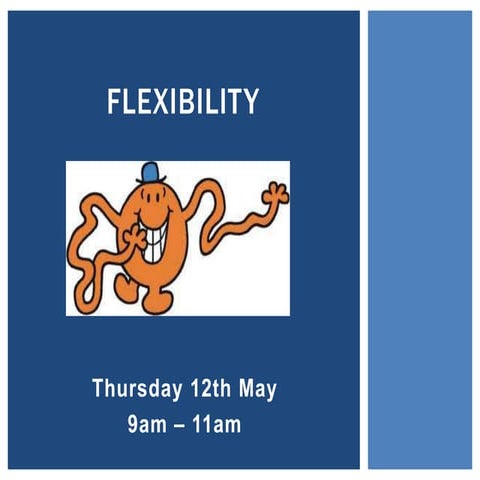 FLEXIBILITY

Thursday 12th May
9am – 11am